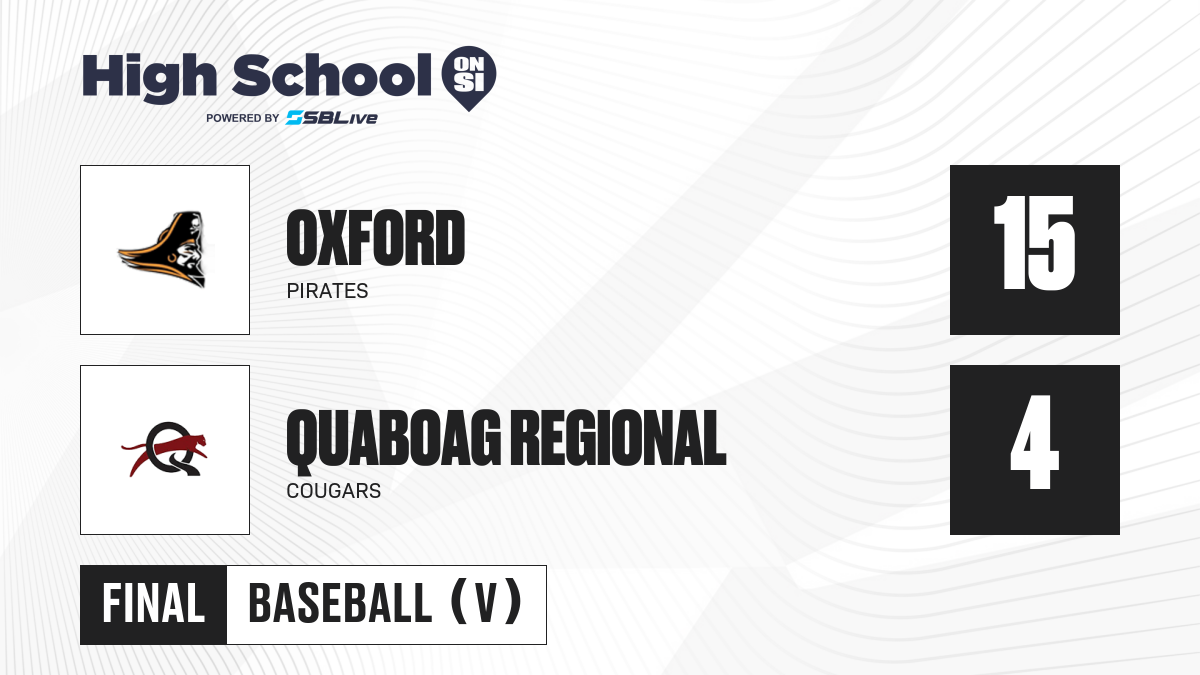 High School ON SI
POWERED BY SBLive

OXFORD
PIRATES
15

QUABOAG REGIONAL
COUGARS
4

FINAL
BASEBALL (V)